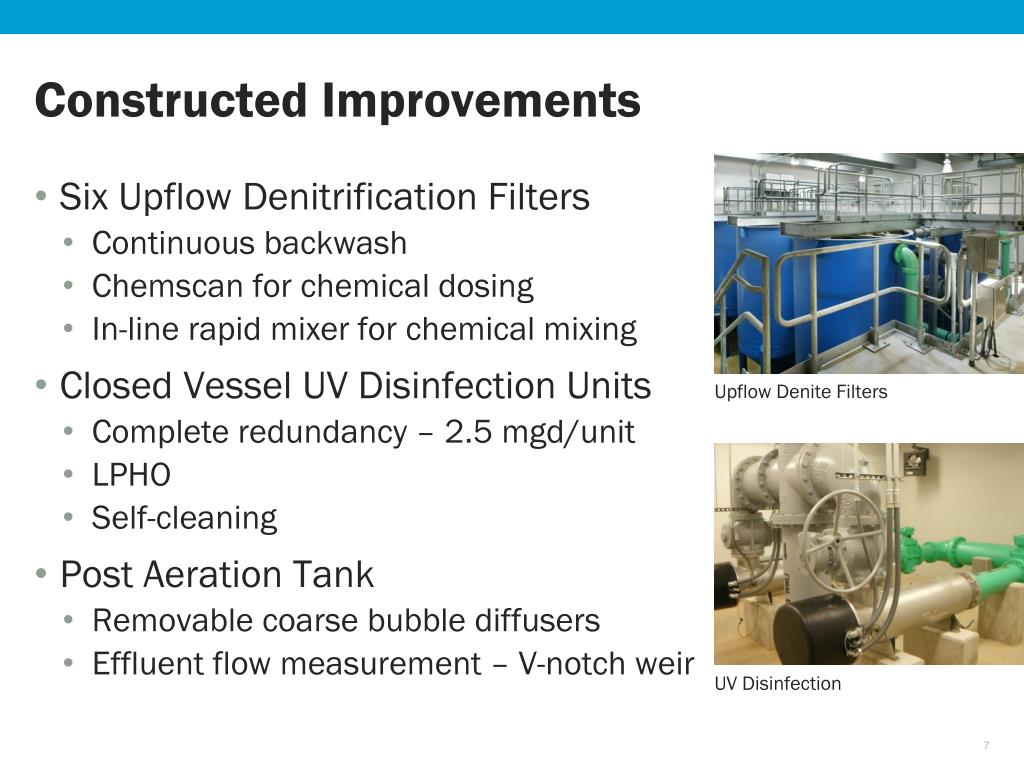 Constructed Improvements

• Six Upflow Denitrification Filters
  • Continuous backwash
  • Chemscan for chemical dosing
  • In-line rapid mixer for chemical mixing
• Closed Vessel UV Disinfection Units
  • Complete redundancy – 2.5 mgd/unit
  • LPHO
  • Self-cleaning
• Post Aeration Tank
  • Removable coarse bubble diffusers
  • Effluent flow measurement – V-notch weir

Upflow Denite Filters

UV Disinfection

7